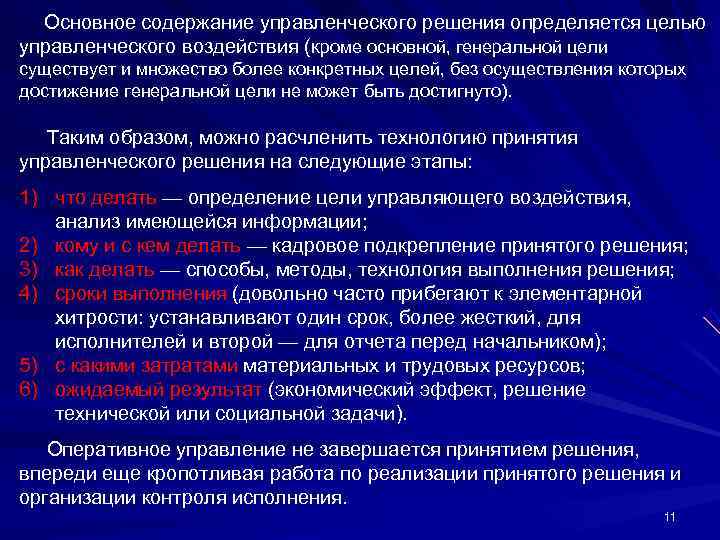 Основное содержание управленческого решения определяется целью управленческого воздействия (кроме основной, генеральной цели существует и множество более конкретных целей, без осуществления которых достижение генеральной цели не может быть достигнуто).

Таким образом, можно расчленить технологию принятия управленческого решения на следующие этапы:

1) что делать — определение цели управляющего воздействия, анализ имеющейся информации;
2) кому и с кем делать — кадровое подкрепление принятого решения;
3) как делать — способы, методы, технология выполнения решения;
4) сроки выполнения (довольно часто прибегают к элементарной хитрости: устанавливают один срок, более жесткий, для исполнителей и второй — для отчета перед начальником);
5) с какими затратами материальных и трудовых ресурсов;
6) ожидаемый результат (экономический эффект, решение технической или социальной задачи).

Оперативное управление не завершается принятием решения, впереди еще кропотливая работа по реализации принятого решения и организации контроля исполнения.

11